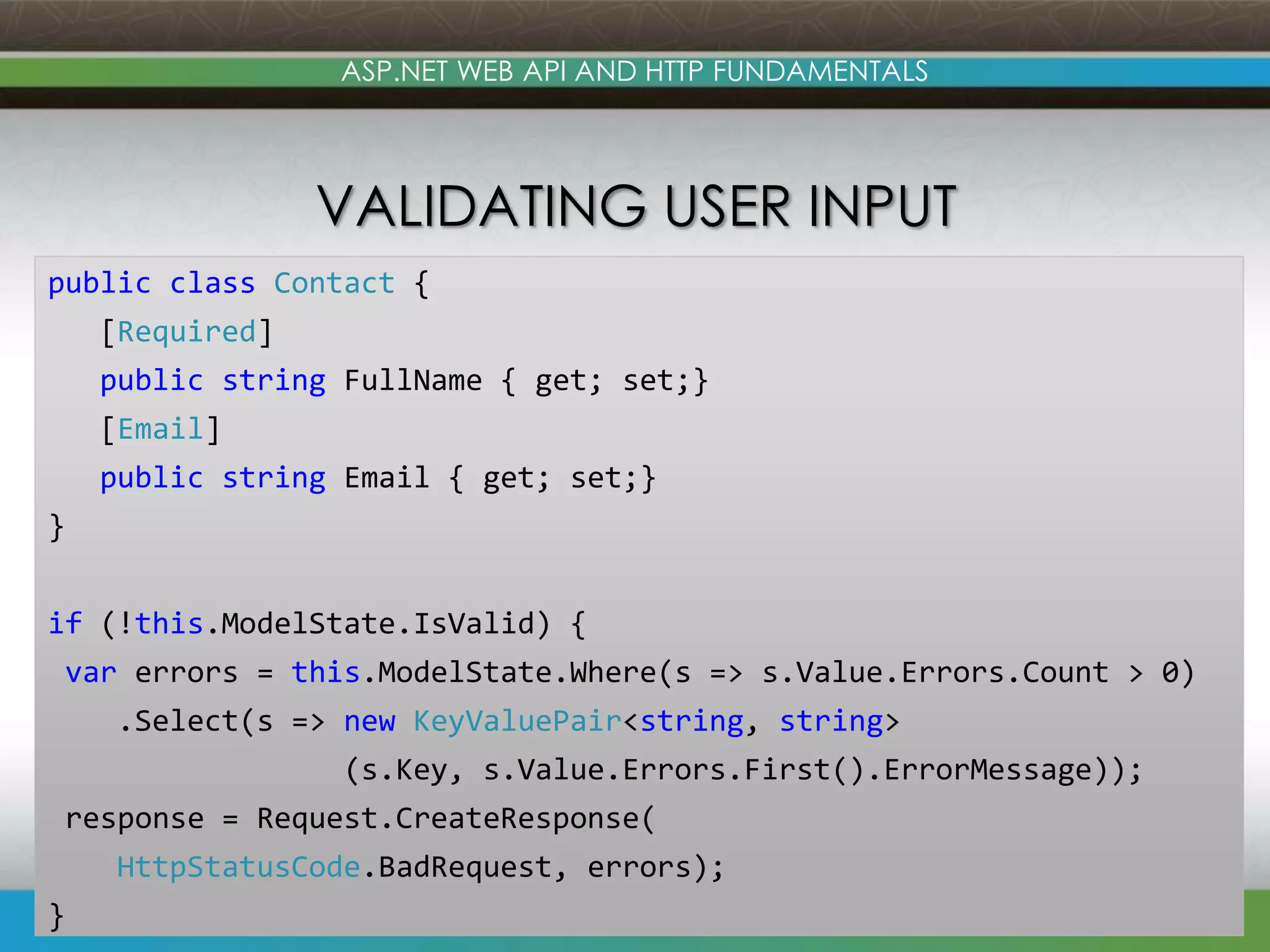 ASP.NET WEB API AND HTTP FUNDAMENTALS

VALIDATING USER INPUT

public class Contact {
   [Required]
   public string FullName { get; set;}
   [Email]
   public string Email { get; set;}
}

if (!this.ModelState.IsValid) {
 var errors = this.ModelState.Where(s => s.Value.Errors.Count > 0)
    .Select(s => new KeyValuePair<string, string>
                 (s.Key, s.Value.Errors.First().ErrorMessage));
 response = Request.CreateResponse(
    HttpStatusCode.BadRequest, errors);
}